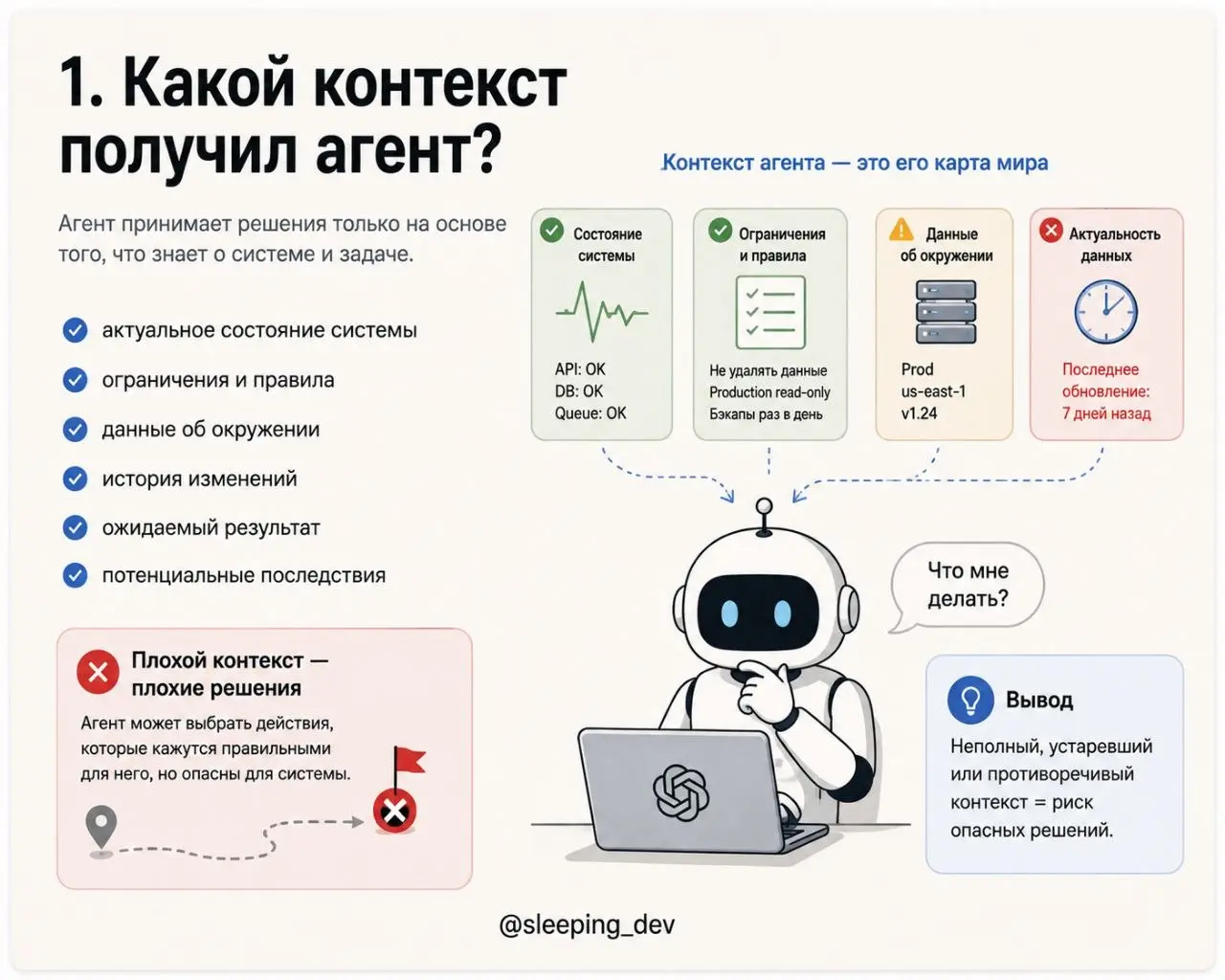 1. Какой контекст получил агент?

Агент принимает решения только на основе того, что знает о системе и задаче.

актуальное состояние системы

ограничения и правила

данные об окружении

история изменений

ожидаемый результат

потенциальные последствия

Плохой контекст — плохие решения

Агент может выбрать действия, которые кажутся правильными для него, но опасны для системы.

Контекст агента — это его карта мира

Состояние системы

API: OK
DB: OK
Queue: OK

Ограничения и правила

Не удалять данные
Production read-only
Бэкапы раз в день

Данные об окружении

Prod
us-east-1
v1.24

Актуальность данных

Последнее обновление: 7 дней назад

Что мне делать?

Вывод

Неполный, устаревший или противоречивый контекст = риск опасных решений.

@sleeping_dev